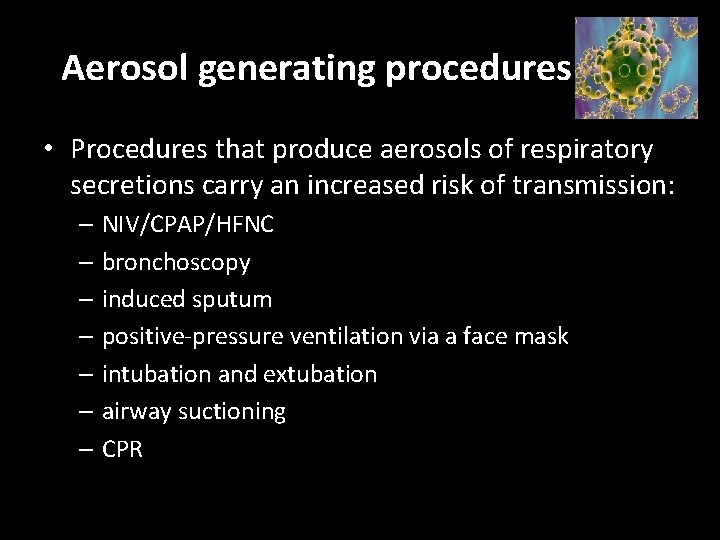 Aerosol generating procedures

• Procedures that produce aerosols of respiratory secretions carry an increased risk of transmission:
– NIV/CPAP/HFNC
– bronchoscopy
– induced sputum
– positive-pressure ventilation via a face mask
– intubation and extubation
– airway suctioning
– CPR